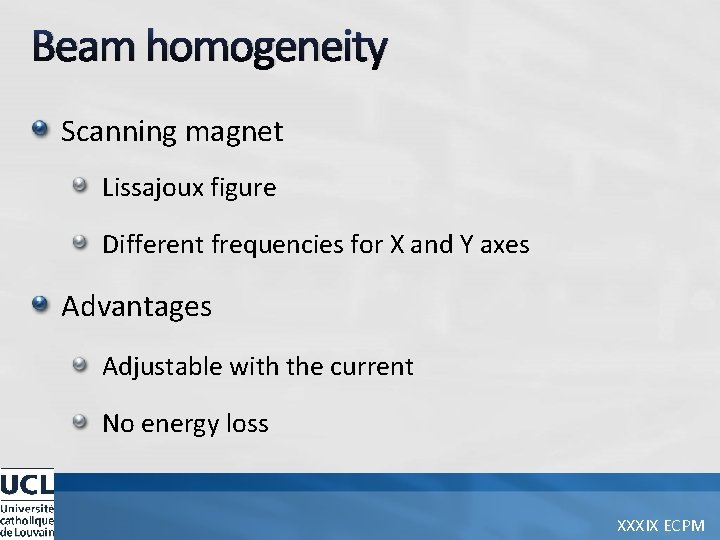 Beam homogeneity

Scanning magnet

Lissajoux figure

Different frequencies for X and Y axes

Advantages

Adjustable with the current

No energy loss

UCL
Université catholique de Louvain

XXXIX ECPM